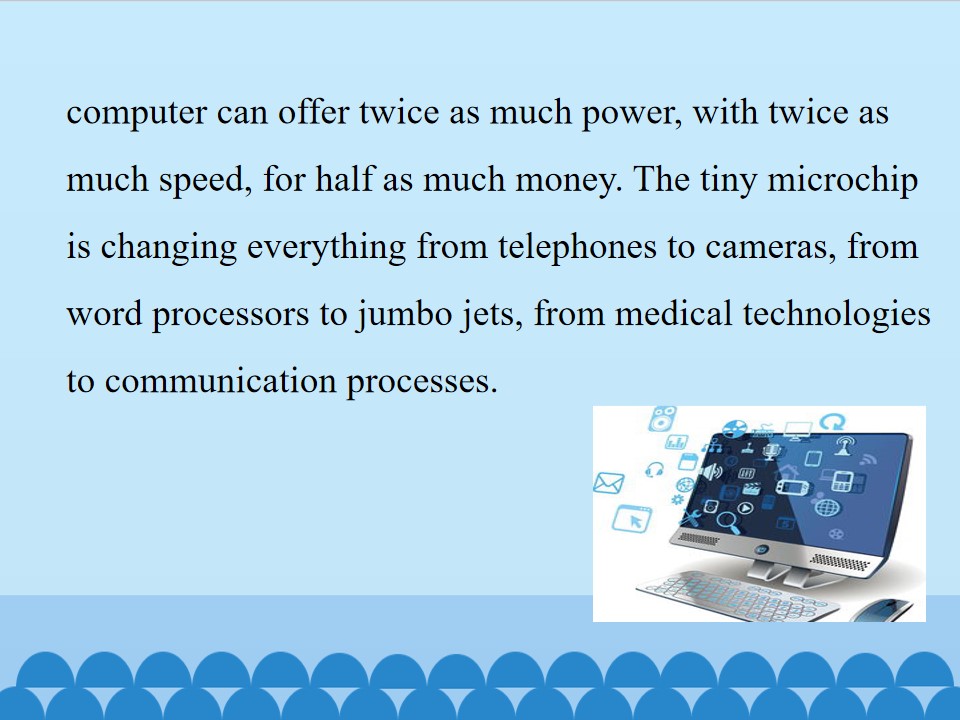 computer can offer twice as much power, with twice as much speed, for half as much money. The tiny microchip is changing everything from telephones to cameras, from word processors to jumbo jets, from medical technologies to communication processes.